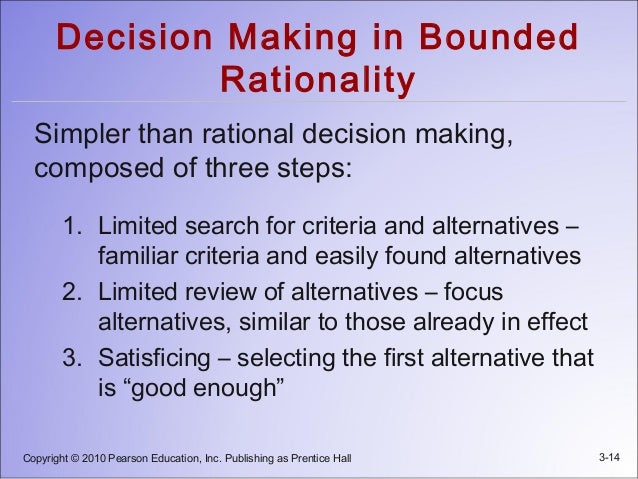 Decision Making in Bounded Rationality

Simpler than rational decision making, composed of three steps:

1. Limited search for criteria and alternatives – familiar criteria and easily found alternatives
2. Limited review of alternatives – focus alternatives, similar to those already in effect
3. Satisficing – selecting the first alternative that is “good enough”

Copyright © 2010 Pearson Education, Inc. Publishing as Prentice Hall

3-14